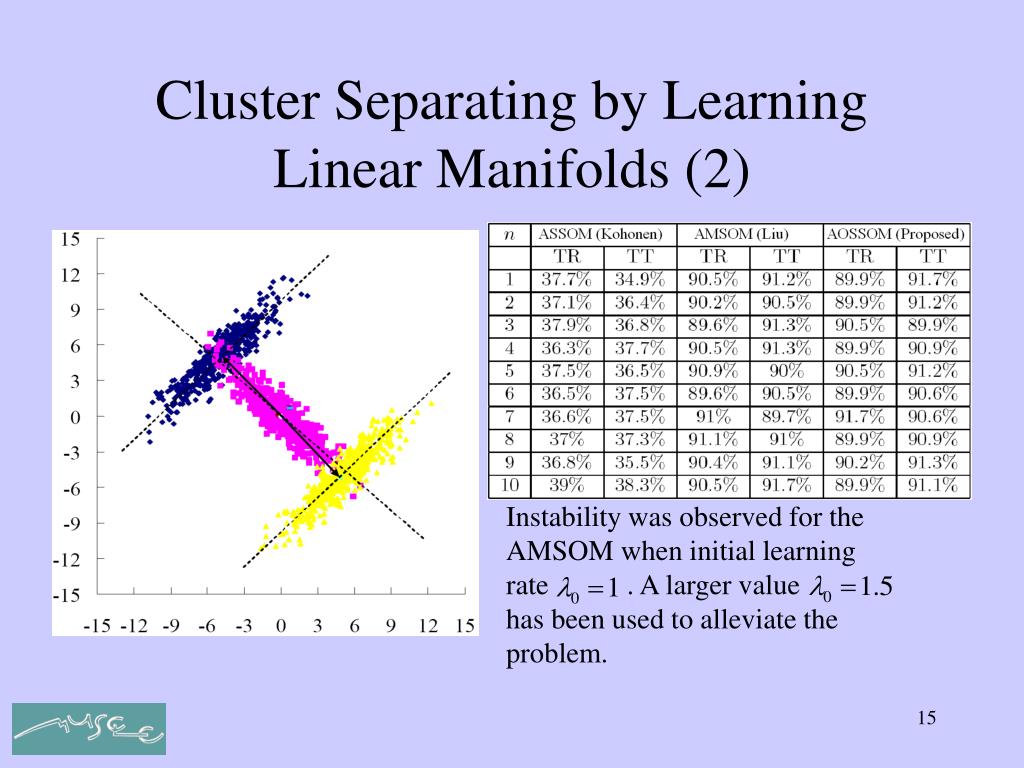 Cluster Separating by Learning Linear Manifolds (2)

15
12
9
6
3
0
-3
-6
-9
-12
-15

-15 -12 -9 -6 -3 0 3 6 9 12 15

| $n$ | ASSOM (Kohonen) | | AMSOM (Liu) | | AOSSOM (Proposed) | |
|---|---|---|---|---|---|---|
| | TR | TT | TR | TT | TR | TT |
| 1 | 37.7% | 34.9% | 90.5% | 91.2% | 89.9% | 91.7% |
| 2 | 37.1% | 36.4% | 90.2% | 90.5% | 89.9% | 91.2% |
| 3 | 37.9% | 36.8% | 89.6% | 91.3% | 90.5% | 89.9% |
| 4 | 36.3% | 37.7% | 90.5% | 91.3% | 89.9% | 90.9% |
| 5 | 37.5% | 36.5% | 90.9% | 90% | 90.5% | 91.2% |
| 6 | 36.5% | 37.5% | 89.6% | 90.5% | 89.9% | 90.6% |
| 7 | 36.6% | 37.5% | 91% | 89.7% | 91.7% | 90.6% |
| 8 | 37% | 37.3% | 91.1% | 91% | 89.9% | 90.9% |
| 9 | 36.8% | 35.5% | 90.4% | 91.1% | 90.2% | 91.3% |
| 10 | 39% | 38.3% | 90.5% | 91.7% | 89.9% | 91.1% |

Instability was observed for the AMSOM when initial learning rate $\lambda_0 = 1$ . A larger value $\lambda_0 = 1.5$ has been used to alleviate the problem.

15